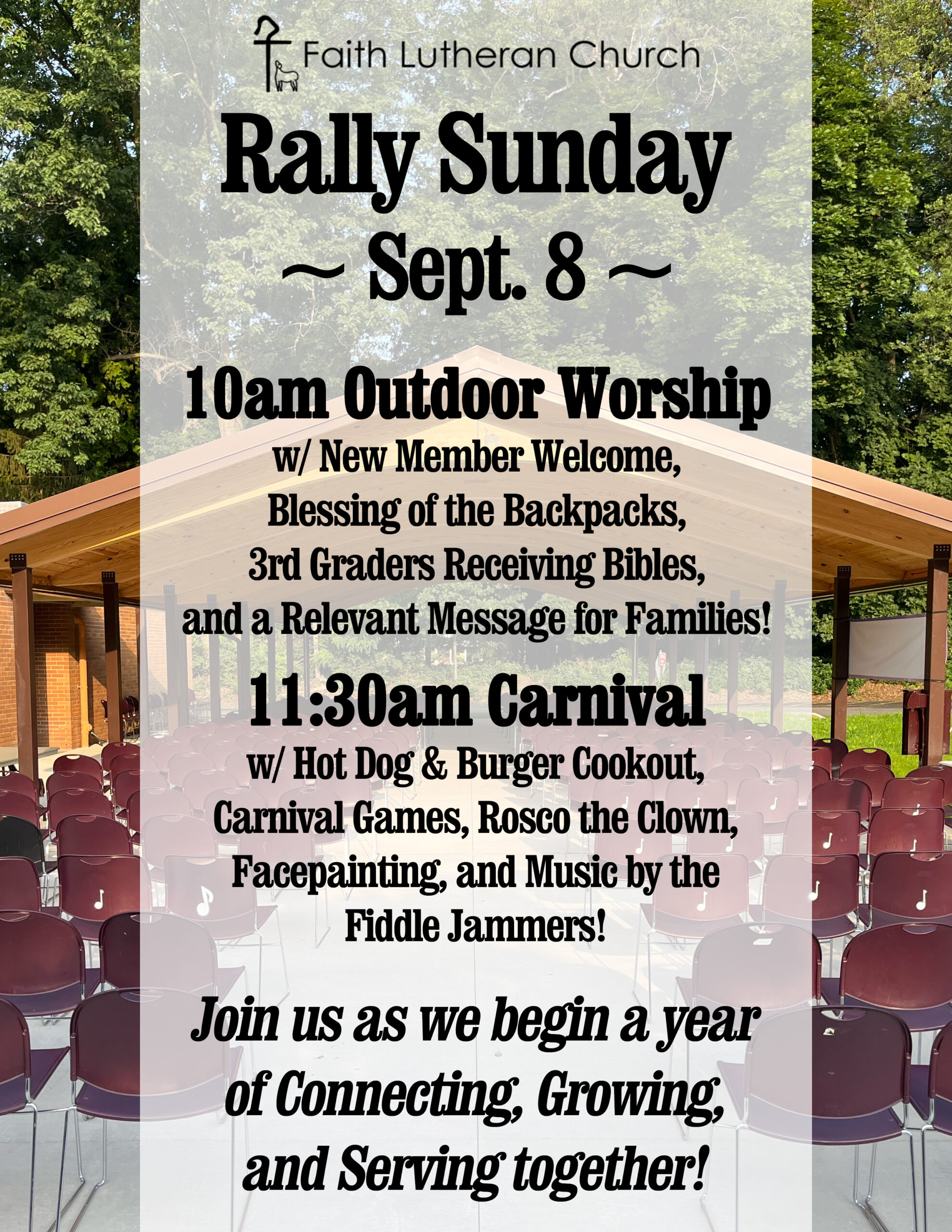 Faith Lutheran Church

Rally Sunday
~ Sept. 8 ~

10am Outdoor Worship
w/ New Member Welcome, Blessing of the Backpacks, 3rd Graders Receiving Bibles, and a Relevant Message for Families!

11:30am Carnival
w/ Hot Dog & Burger Cookout, Carnival Games, Rosco the Clown, Facepainting, and Music by the Fiddle Jammers!

Join us as we begin a year of Connecting, Growing, and Serving together!